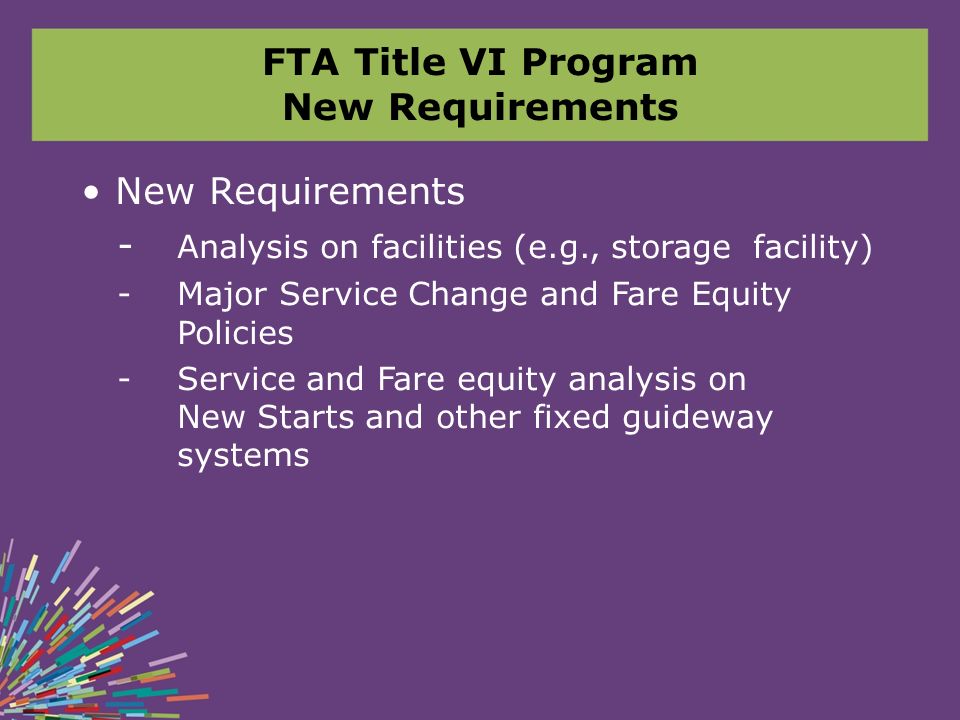 FTA Title VI Program
New Requirements

• New Requirements
- Analysis on facilities (e.g., storage facility)
- Major Service Change and Fare Equity Policies
- Service and Fare equity analysis on New Starts and other fixed guideway systems